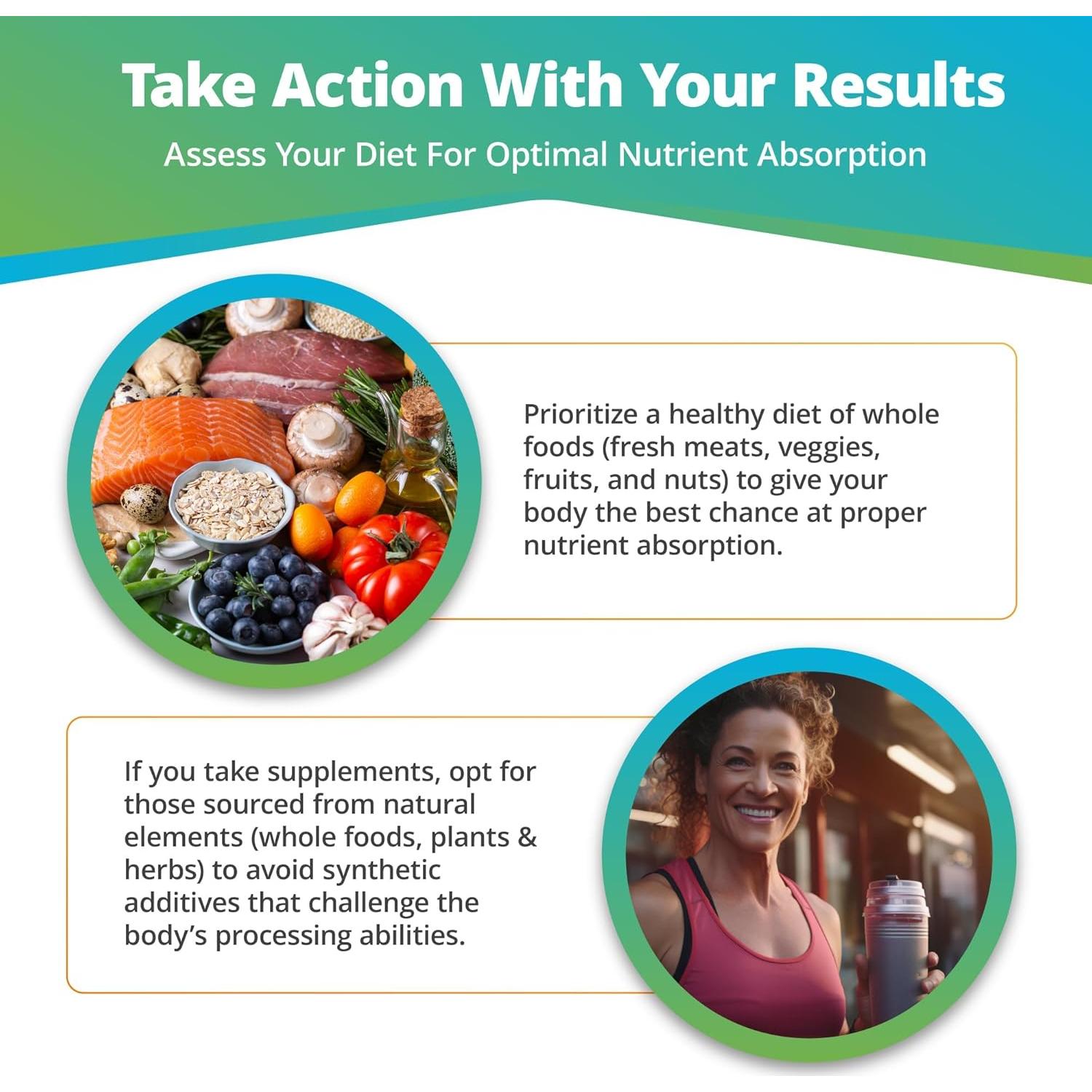 Take Action With Your Results

Assess Your Diet For Optimal Nutrient Absorption

Prioritize a healthy diet of whole foods (fresh meats, veggies, fruits, and nuts) to give your body the best chance at proper nutrient absorption.

If you take supplements, opt for those sourced from natural elements (whole foods, plants & herbs) to avoid synthetic additives that challenge the body's processing abilities.